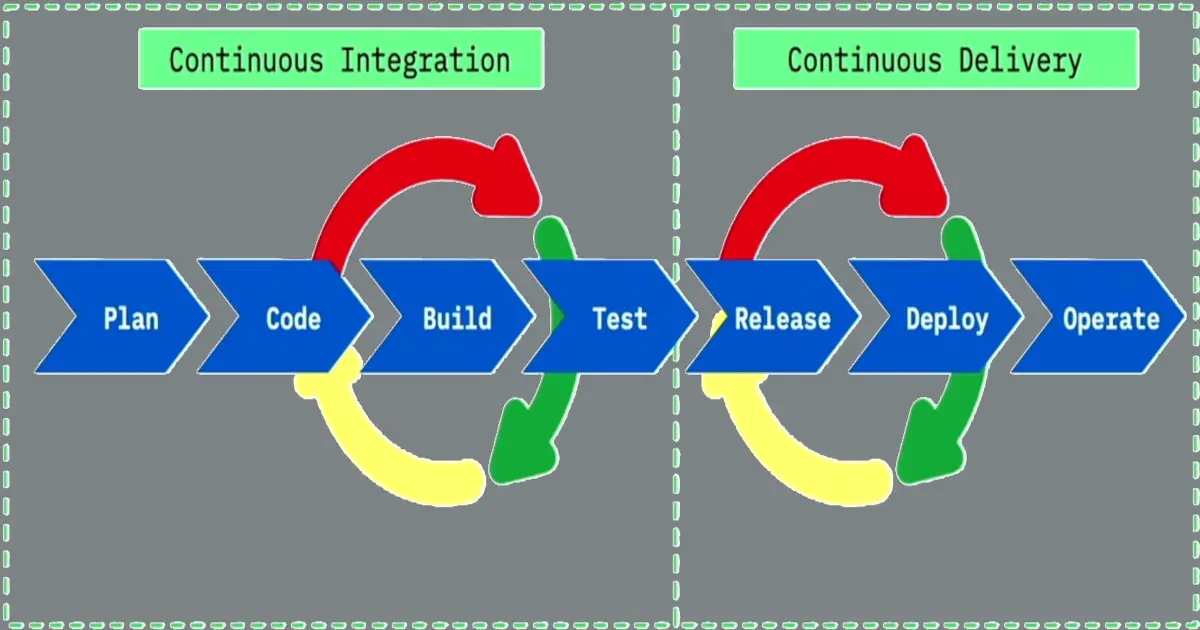 Continuous Integration

Continuous Delivery

Plan

Code

Build

Test

Release

Deploy

Operate